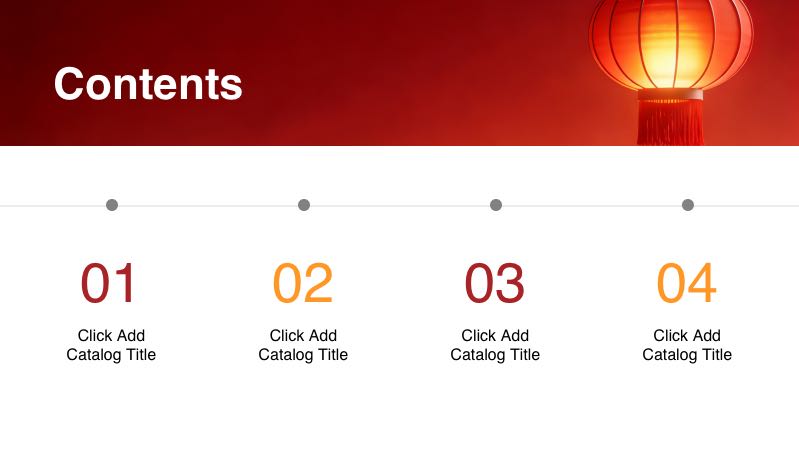 Contents

01

Click Add Catalog Title

02

Click Add Catalog Title

03

Click Add Catalog Title

04

Click Add Catalog Title